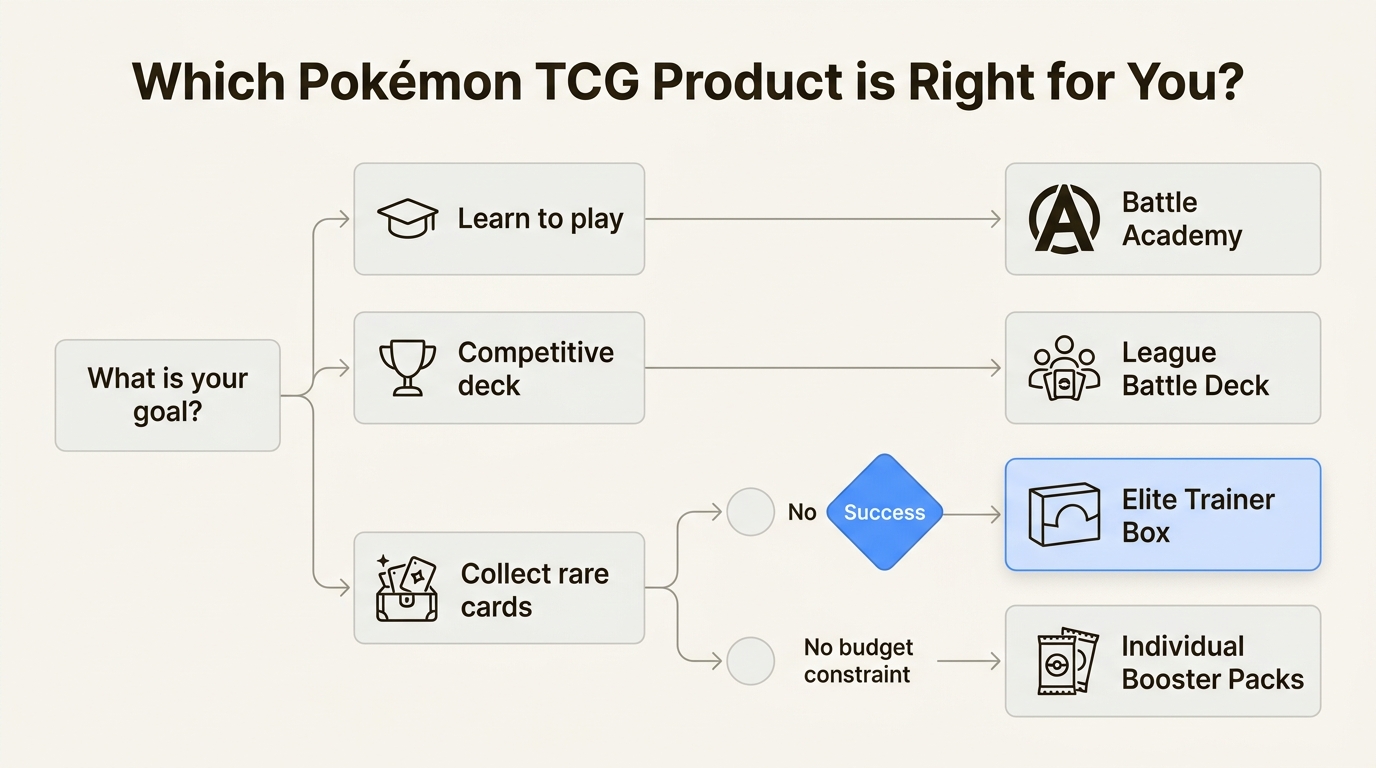 Which Pokémon TCG Product is Right for You?

What is your goal?

Learn to play

Battle Academy

Competitive deck

League Battle Deck

Collect rare cards

No

Success

Elite Trainer Box

No budget constraint

Individual Booster Packs